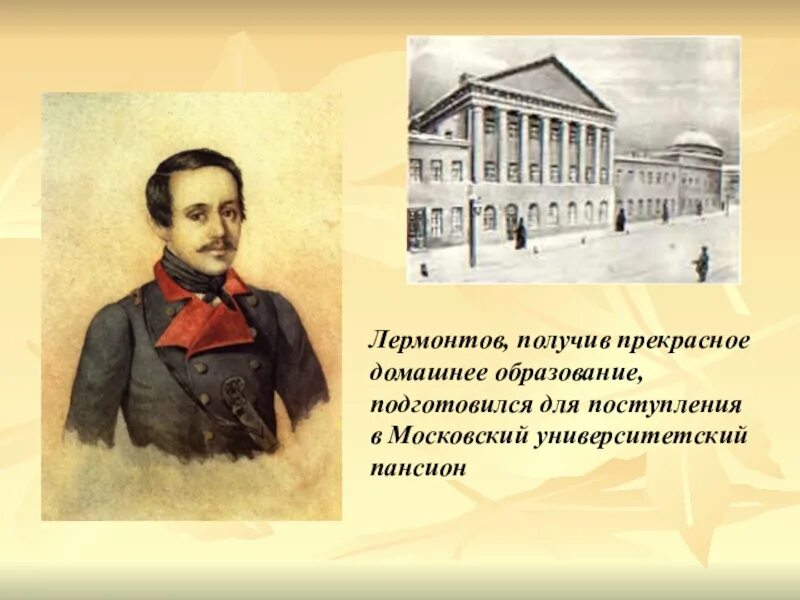 Лермонтов, получив прекрасное домашнее образование, подготовился для поступления в Московский университетский пансион